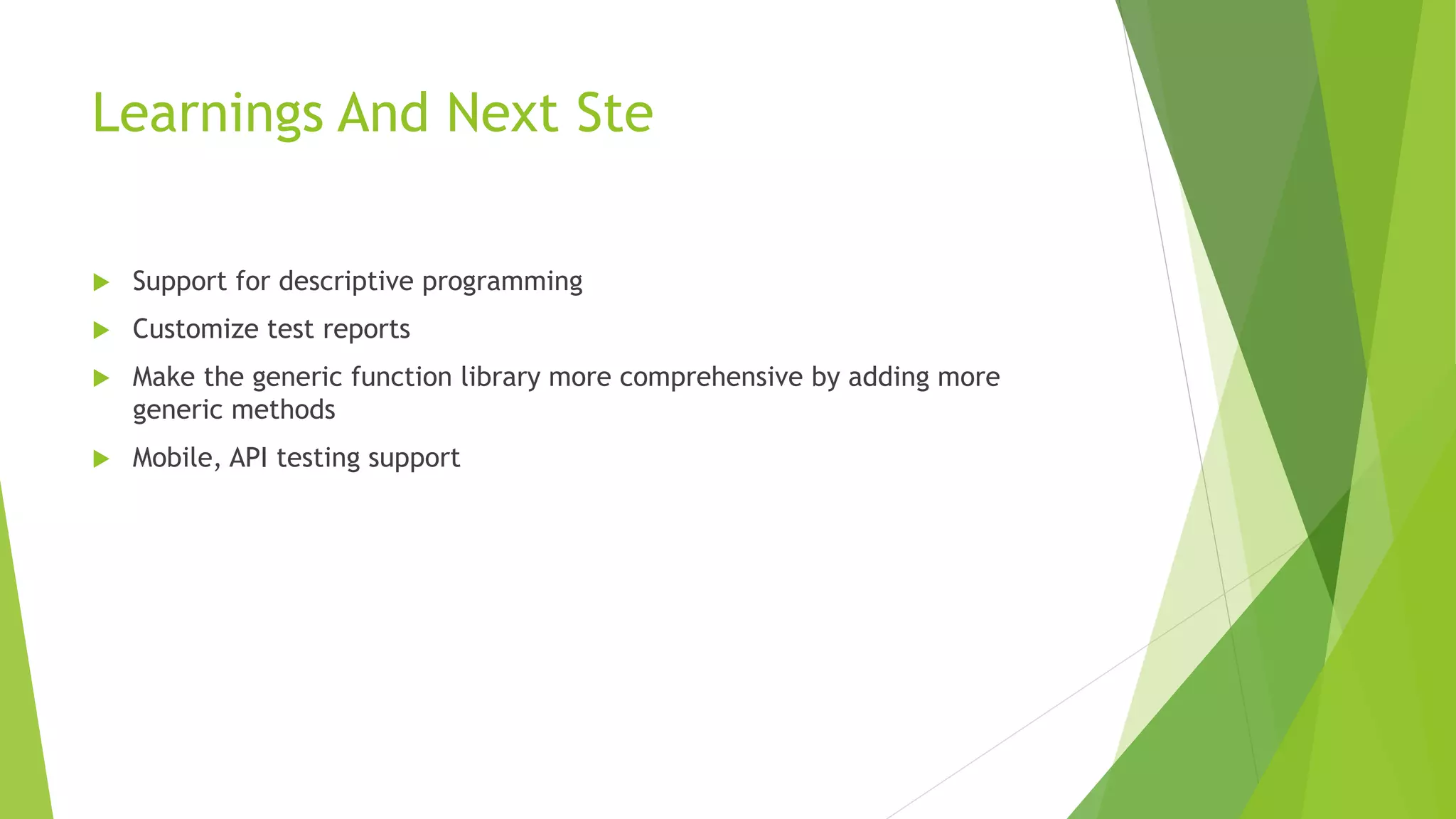 Learnings And Next Ste

Support for descriptive programming

Customize test reports

Make the generic function library more comprehensive by adding more generic methods

Mobile, API testing support